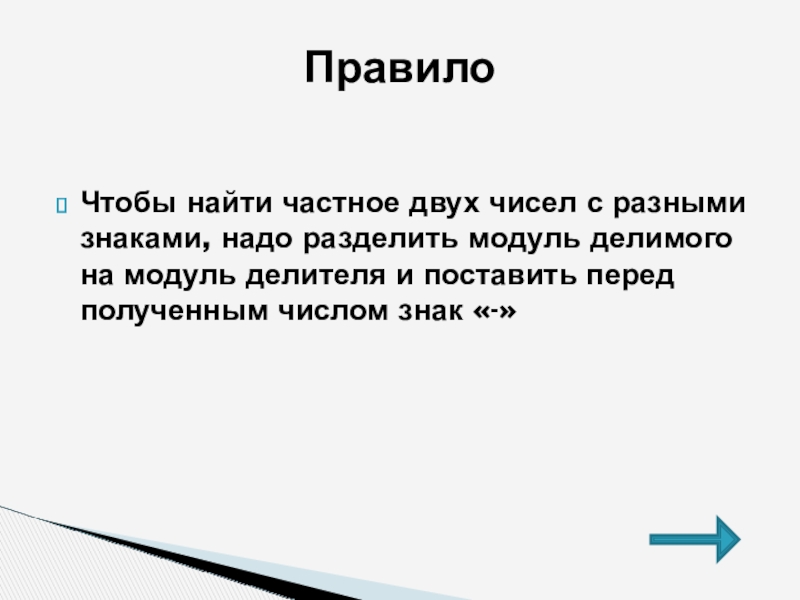 Правило

Чтобы найти частное двух чисел с разными знаками, надо разделить модуль делимого на модуль делителя и поставить перед полученным числом знак «-»